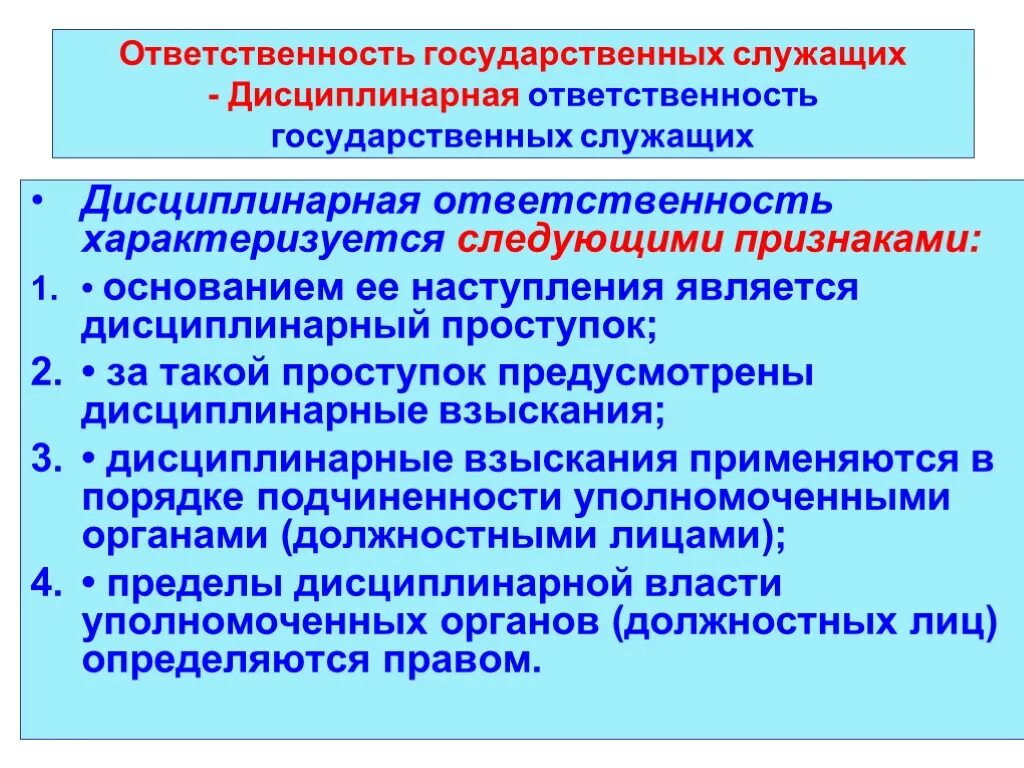 Ответственность государственных служащих
- Дисциплинарная ответственность государственных служащих

• Дисциплинарная ответственность характеризуется следующими признаками:

1. • основанием ее наступления является дисциплинарный проступок;

2. • за такой проступок предусмотрены дисциплинарные взыскания;

3. • дисциплинарные взыскания применяются в порядке подчиненности уполномоченными органами (должностными лицами);

4. • пределы дисциплинарной власти уполномоченных органов (должностных лиц) определяются правом.